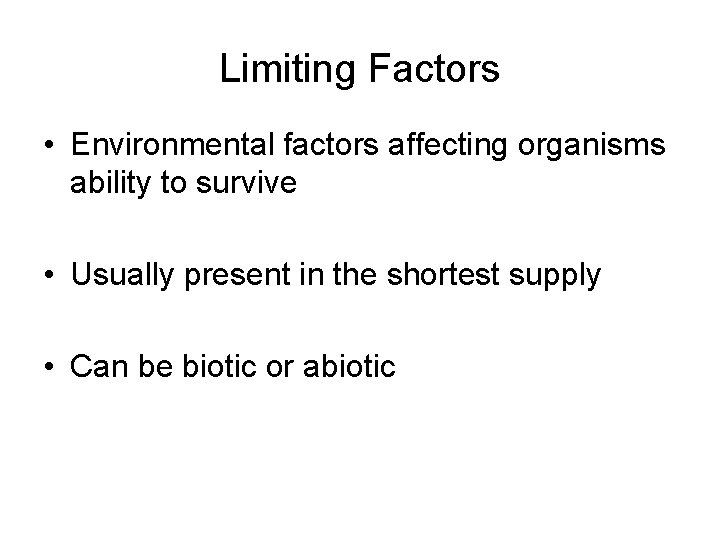 Limiting Factors

• Environmental factors affecting organisms ability to survive

• Usually present in the shortest supply

• Can be biotic or abiotic